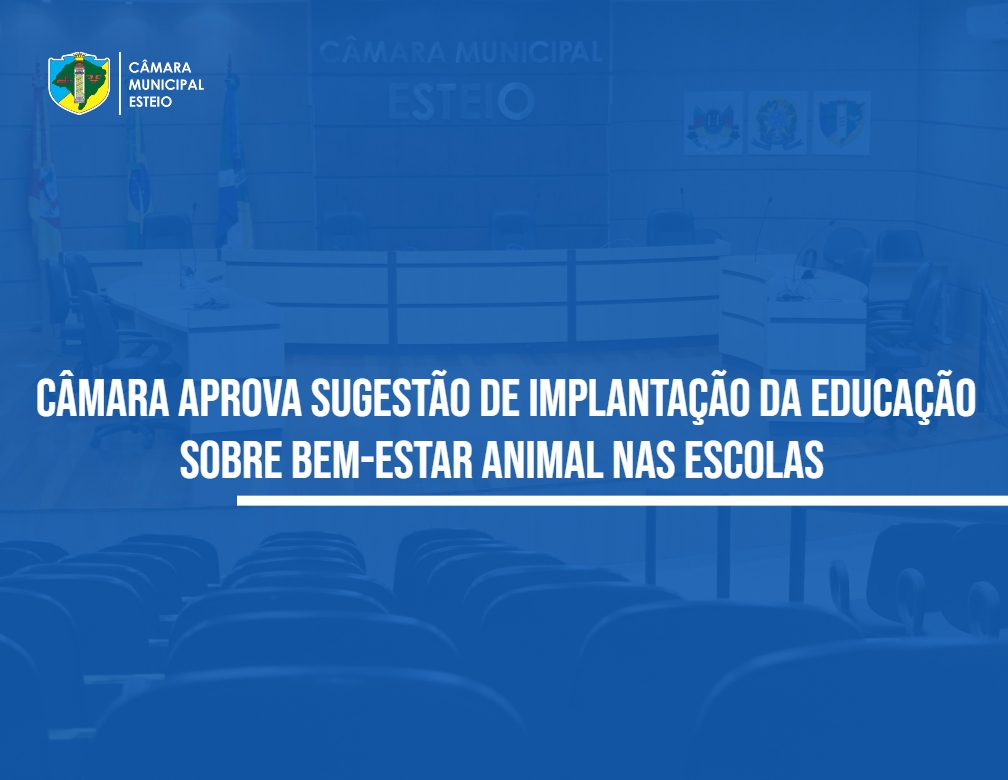 CÂMARA MUNICIPAL ESTEIO

CÂMARA MUNICIPAL
ESTEIO

CÂMARA APROVA SUGESTÃO DE IMPLANTAÇÃO DA EDUCAÇÃO SOBRE BEM-ESTAR ANIMAL NAS ESCOLAS